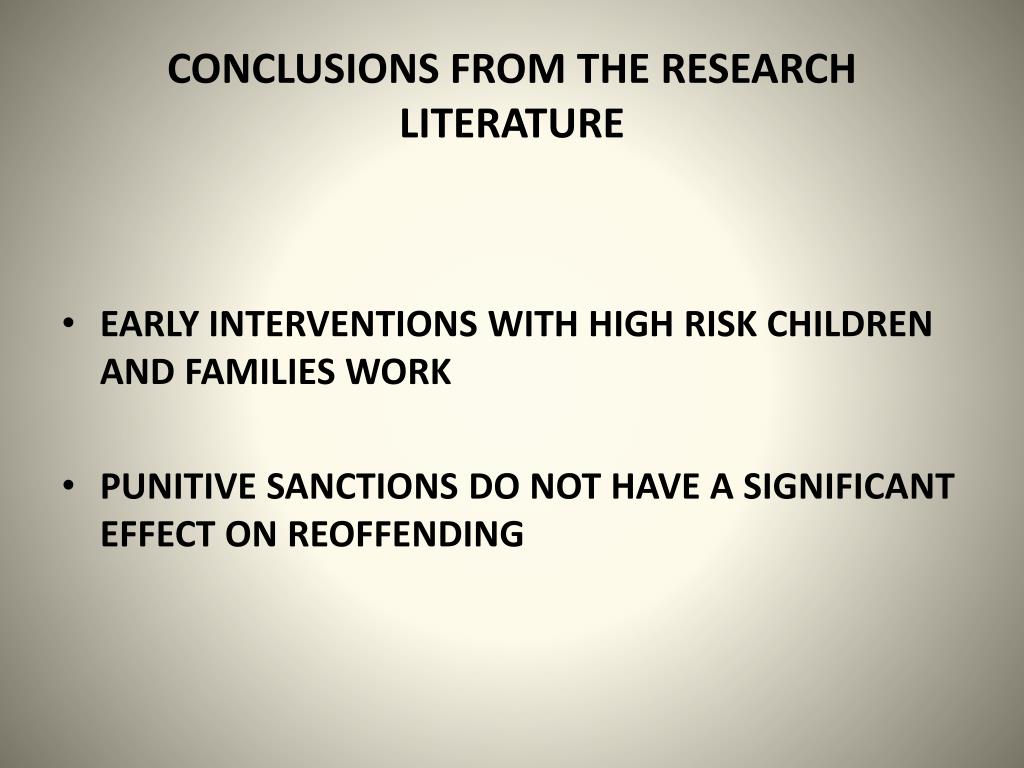 CONCLUSIONS FROM THE RESEARCH LITERATURE

• EARLY INTERVENTIONS WITH HIGH RISK CHILDREN AND FAMILIES WORK

• PUNITIVE SANCTIONS DO NOT HAVE A SIGNIFICANT EFFECT ON REOFFENDING